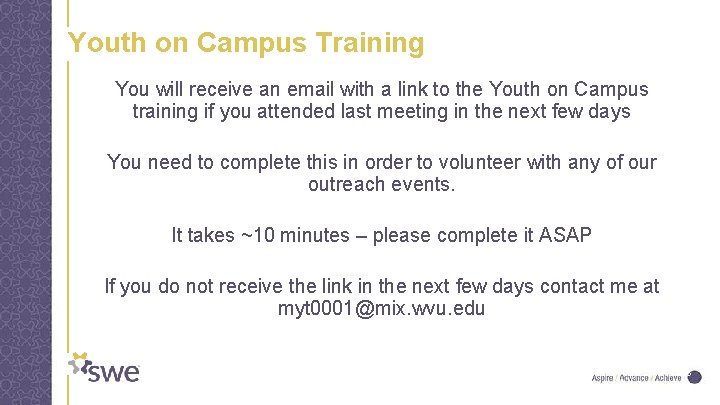 Youth on Campus Training

You will receive an email with a link to the Youth on Campus training if you attended last meeting in the next few days

You need to complete this in order to volunteer with any of our outreach events.

It takes ~10 minutes – please complete it ASAP

If you do not receive the link in the next few days contact me at myt0001@mix.wvu.edu

swe

Aspire / Advance / Achieve